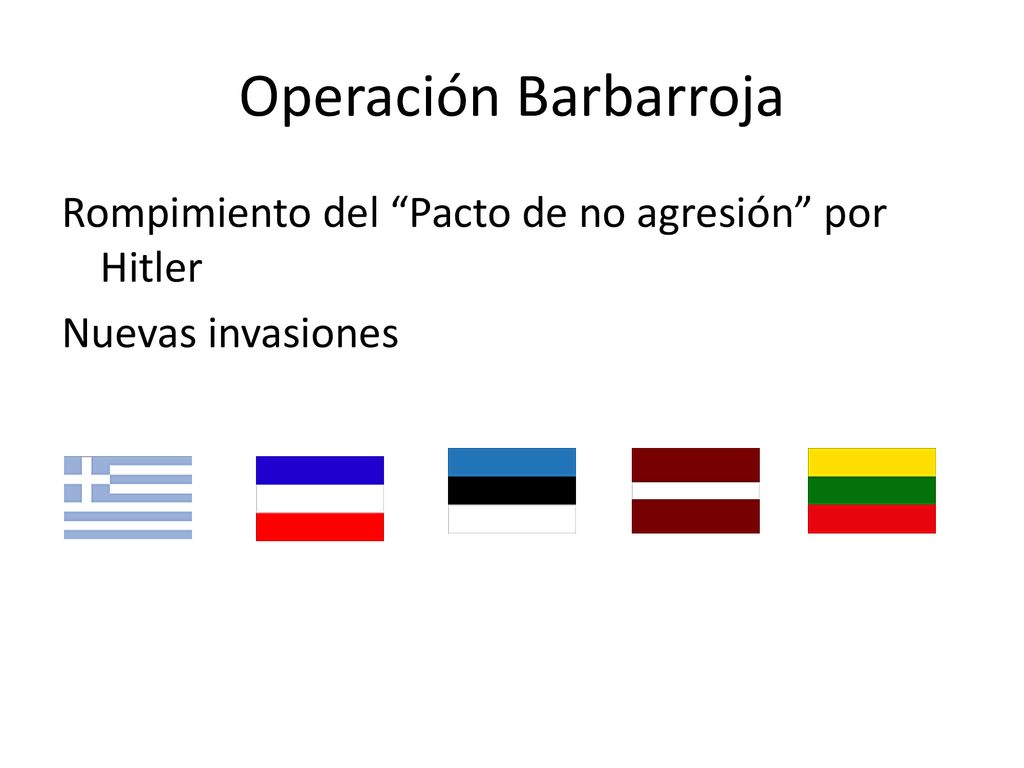 Operación Barbarroja

Rompimiento del “Pacto de no agresión” por Hitler

Nuevas invasiones